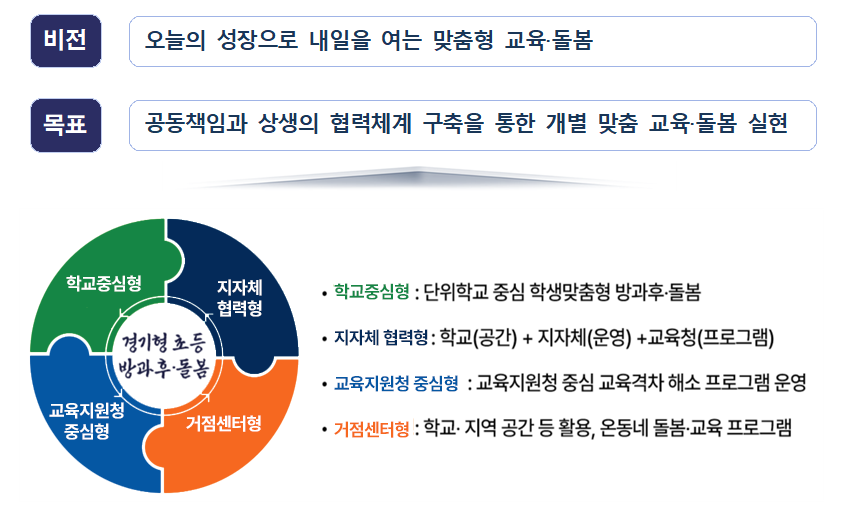 비전

오늘의 성장으로 내일을 여는 맞춤형 교육·돌봄

목표

공동책임과 상생의 협력체계 구축을 통한 개별 맞춤 교육·돌봄 실현

학교중심형

지자체 협력형

경기형 초등 방과후·돌봄

교육지원청 중심형

거점센터형

• 학교중심형 : 단위학교 중심 학생맞춤형 방과후·돌봄

• 지자체 협력형 : 학교(공간) + 지자체(운영) +교육청(프로그램)

• 교육지원청 중심형 : 교육지원청 중심 교육격차 해소 프로그램 운영

• 거점센터형 : 학교· 지역 공간 등 활용, 온동네 돌봄·교육 프로그램